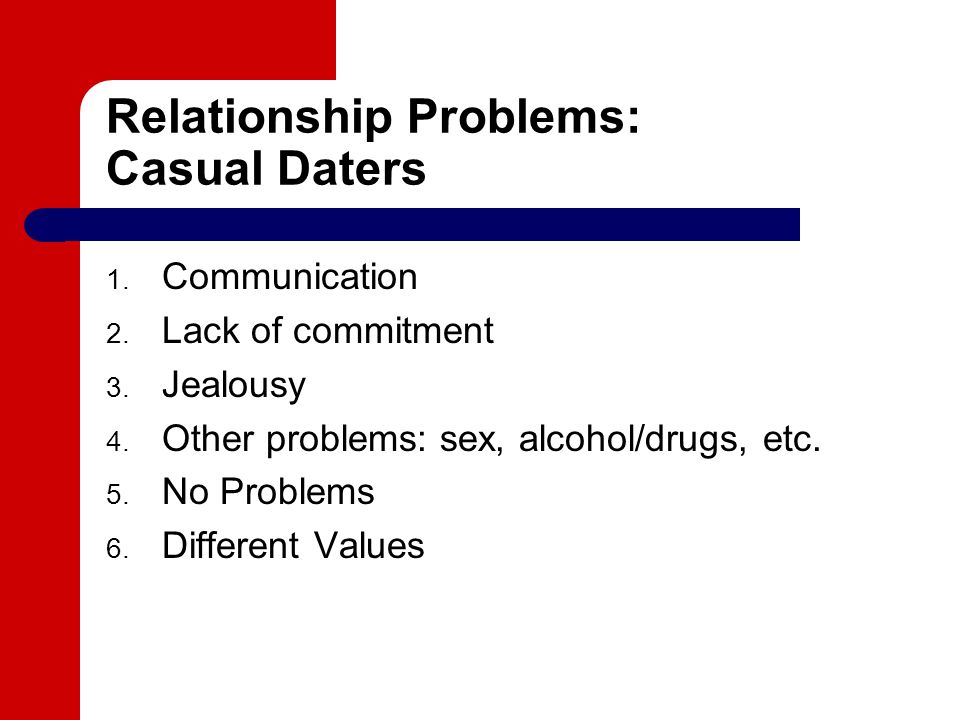 Relationship Problems:
Casual Daters

1. Communication
2. Lack of commitment
3. Jealousy
4. Other problems: sex, alcohol/drugs, etc.
5. No Problems
6. Different Values